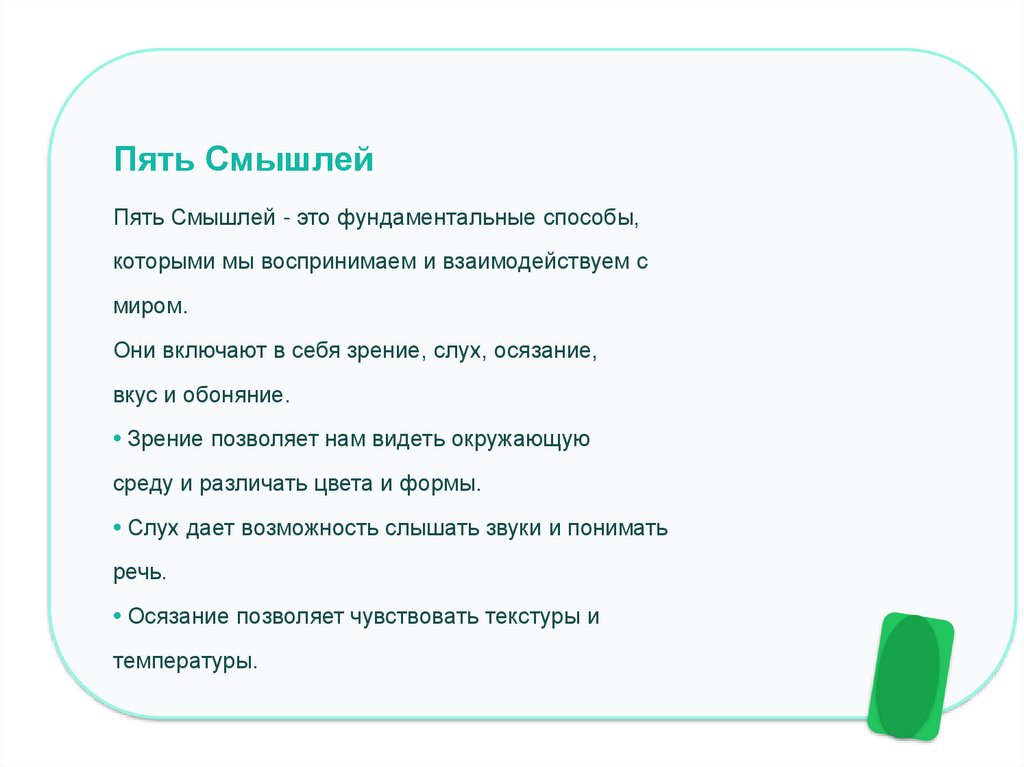 Пять Смышлей

Пять Смышлей - это фундаментальные способы, которыми мы воспринимаем и взаимодействуем с миром.

Они включают в себя зрение, слух, осязание, вкус и обоняние.

• Зрение позволяет нам видеть окружающую среду и различать цвета и формы.

• Слух дает возможность слышать звуки и понимать речь.

• Осязание позволяет чувствовать текстуры и температуры.